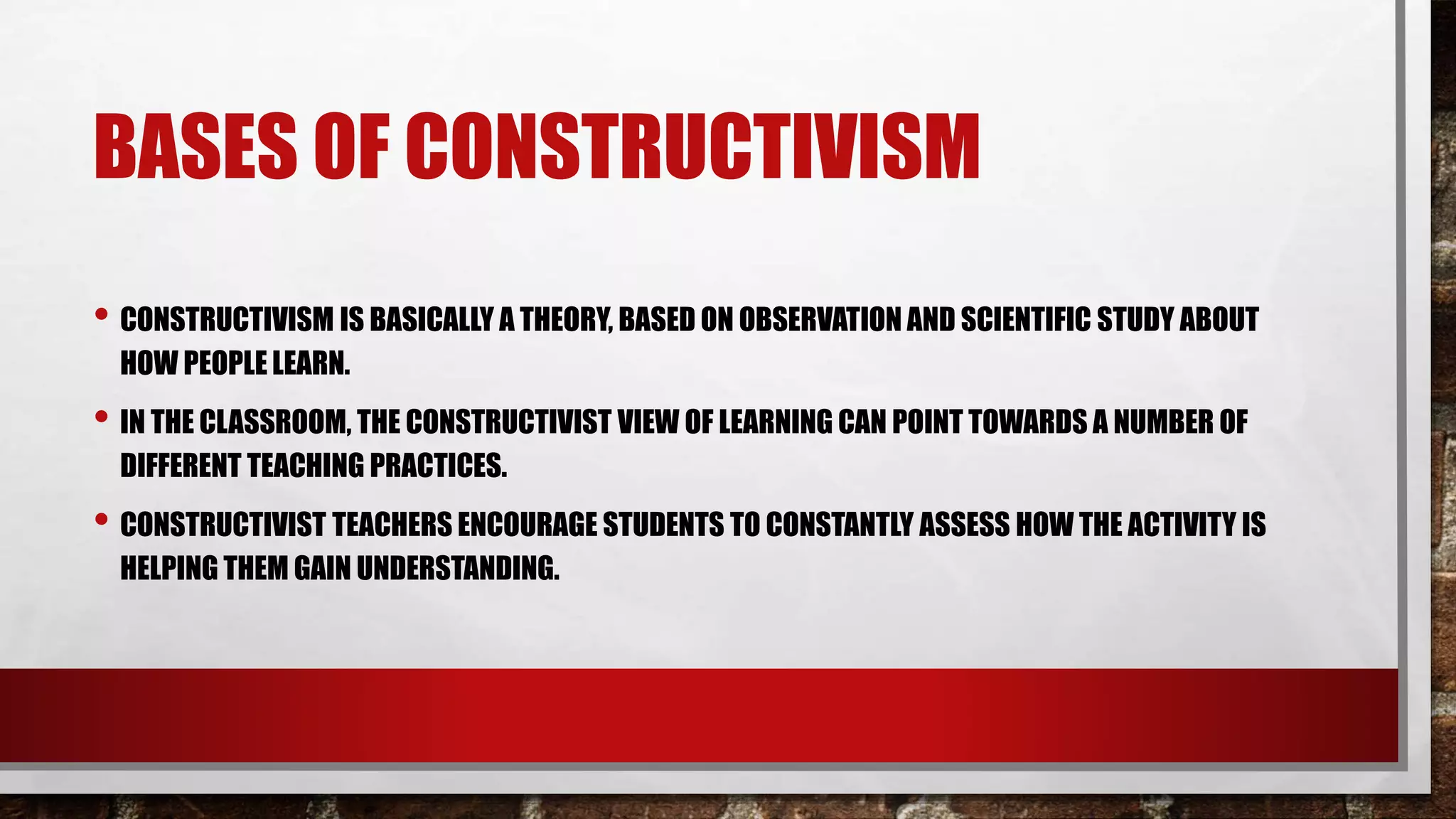 BASES OF CONSTRUCTIVISM

• CONSTRUCTIVISM IS BASICALLY A THEORY, BASED ON OBSERVATION AND SCIENTIFIC STUDY ABOUT HOW PEOPLE LEARN.

• IN THE CLASSROOM, THE CONSTRUCTIVIST VIEW OF LEARNING CAN POINT TOWARDS A NUMBER OF DIFFERENT TEACHING PRACTICES.

• CONSTRUCTIVIST TEACHERS ENCOURAGE STUDENTS TO CONSTANTLY ASSESS HOW THE ACTIVITY IS HELPING THEM GAIN UNDERSTANDING.